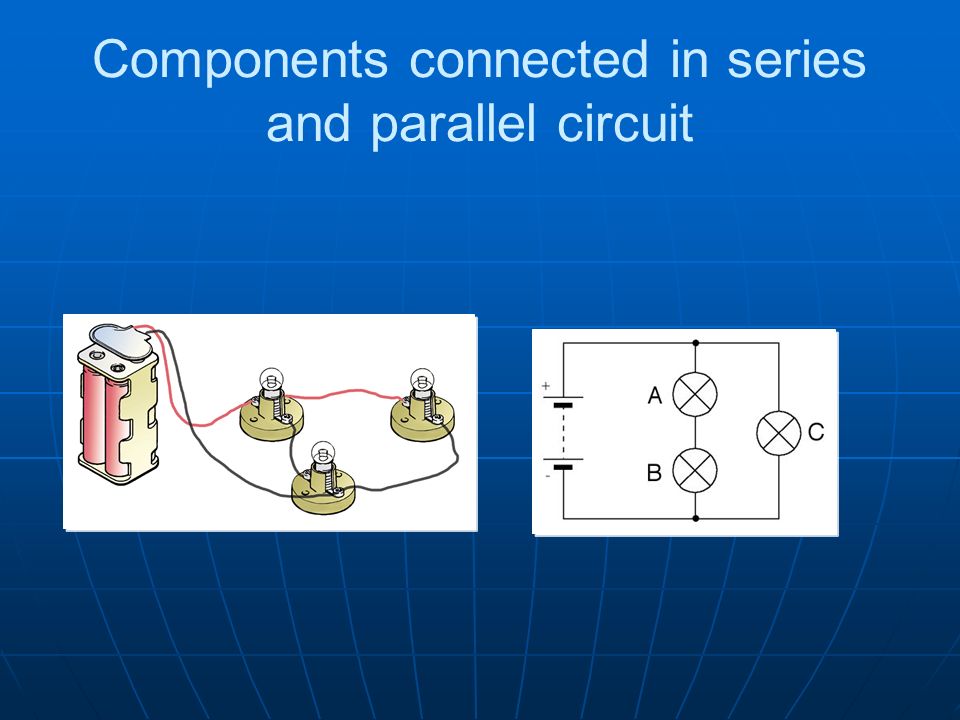 Components connected in series and parallel circuit

+

-

A

B

C